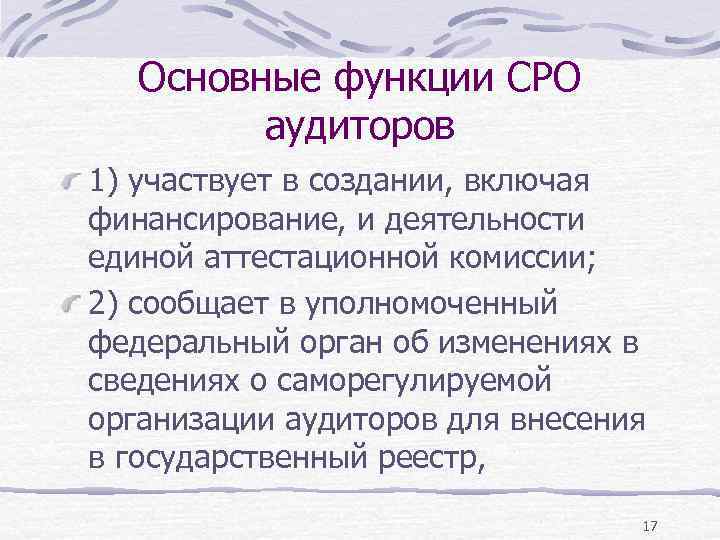 Основные функции СРО аудиторов

1) участвует в создании, включая финансирование, и деятельности единой аттестационной комиссии;

2) сообщает в уполномоченный федеральный орган об изменениях в сведениях о саморегулируемой организации аудиторов для внесения в государственный реестр,

17